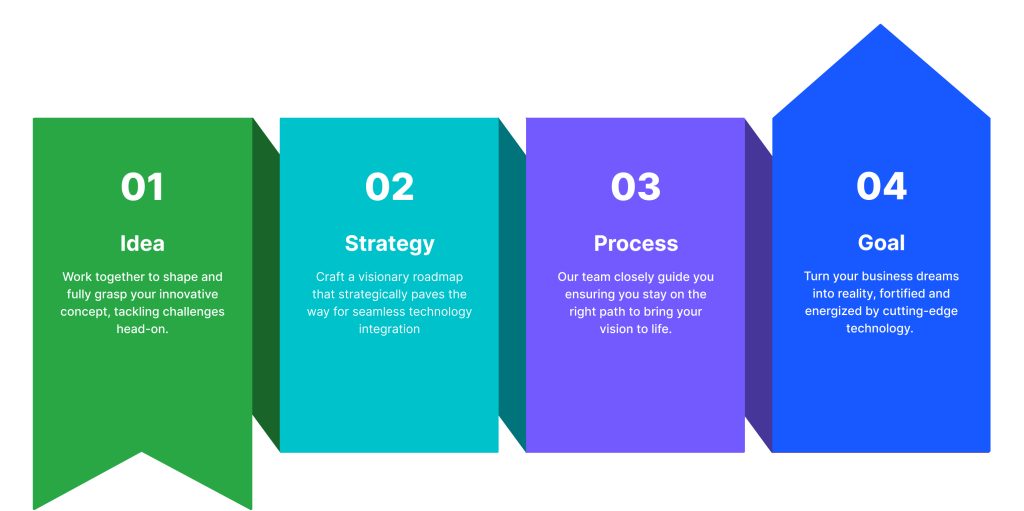 01

Idea

Work together to shape and fully grasp your innovative concept, tackling challenges head-on.

02

Strategy

Craft a visionary roadmap that strategically paves the way for seamless technology integration

03

Process

Our team closely guide you ensuring you stay on the right path to bring your vision to life.

04

Goal

Turn your business dreams into reality, fortified and energized by cutting-edge technology.